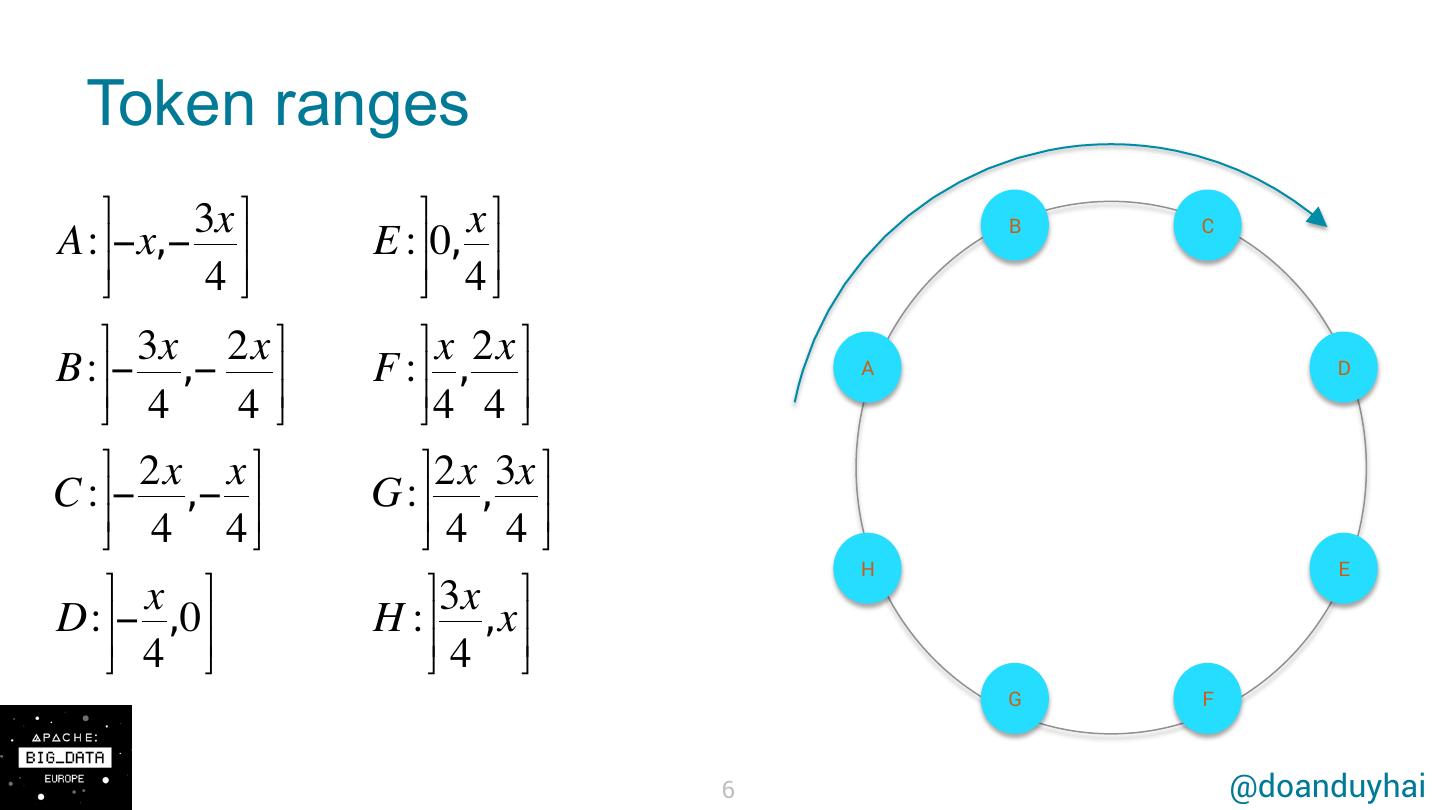 Token ranges

$A: \left]-x, -\frac{3x}{4}\right]$

$B: \left]-\frac{3x}{4}, -\frac{2x}{4}\right]$

$C: \left]-\frac{2x}{4}, -\frac{x}{4}\right]$

$D: \left]-\frac{x}{4}, 0\right]$

$E: \left]0, \frac{x}{4}\right]$

$F: \left]\frac{x}{4}, \frac{2x}{4}\right]$

$G: \left]\frac{2x}{4}, \frac{3x}{4}\right]$

$H: \left]\frac{3x}{4}, x\right]$

B
C
A
D
H
E
G
F

APACHE:
BIG_DATA
EUROPE

6

@doanduyhai